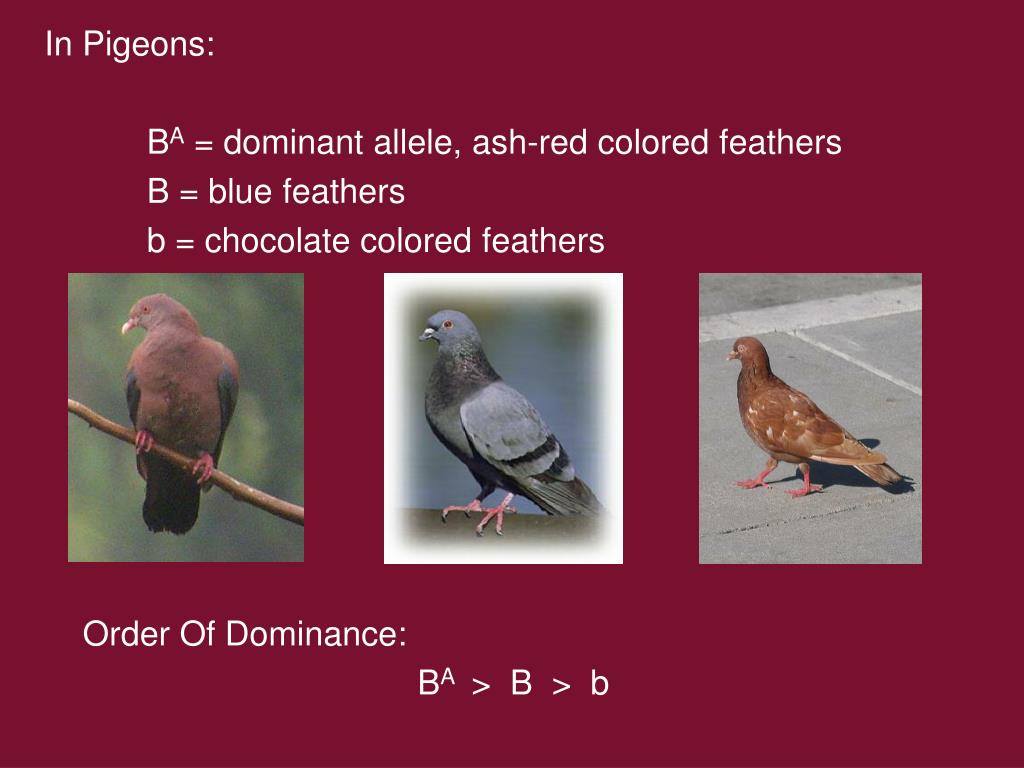 In Pigeons:

$B^A$ = dominant allele, ash-red colored feathers
B = blue feathers
b = chocolate colored feathers

Order Of Dominance:
$B^A > B > b$